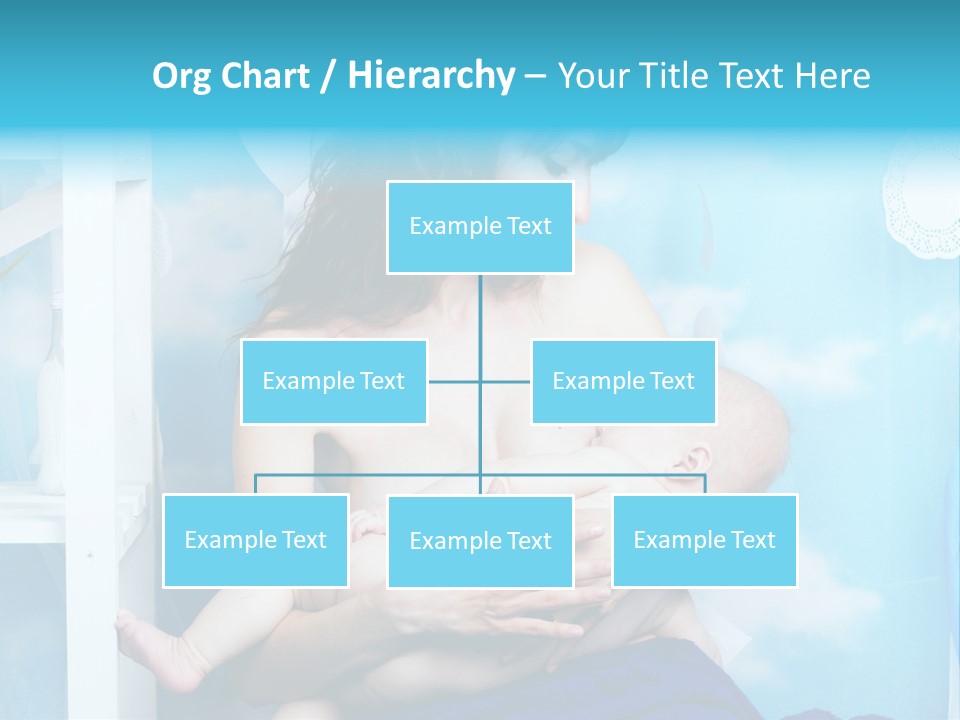 Org Chart / Hierarchy – Your Title Text Here

Example Text

Example Text

Example Text

Example Text

Example Text

Example Text